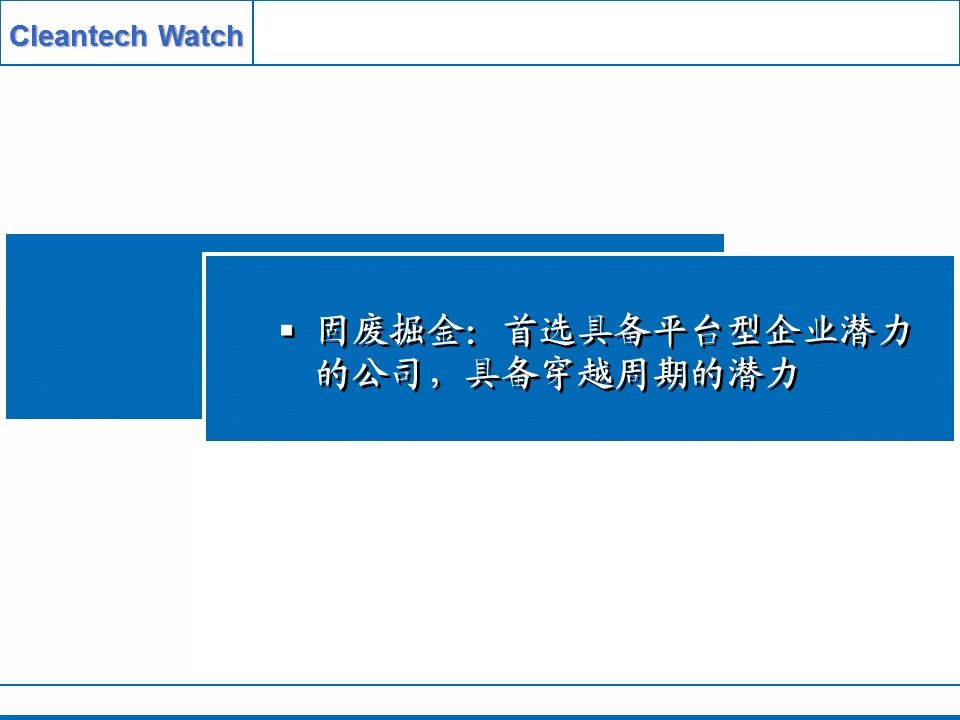 Cleantech Watch

▪ 固废掘金：首选具备平台型企业潜力的公司，具备穿越周期的潜力